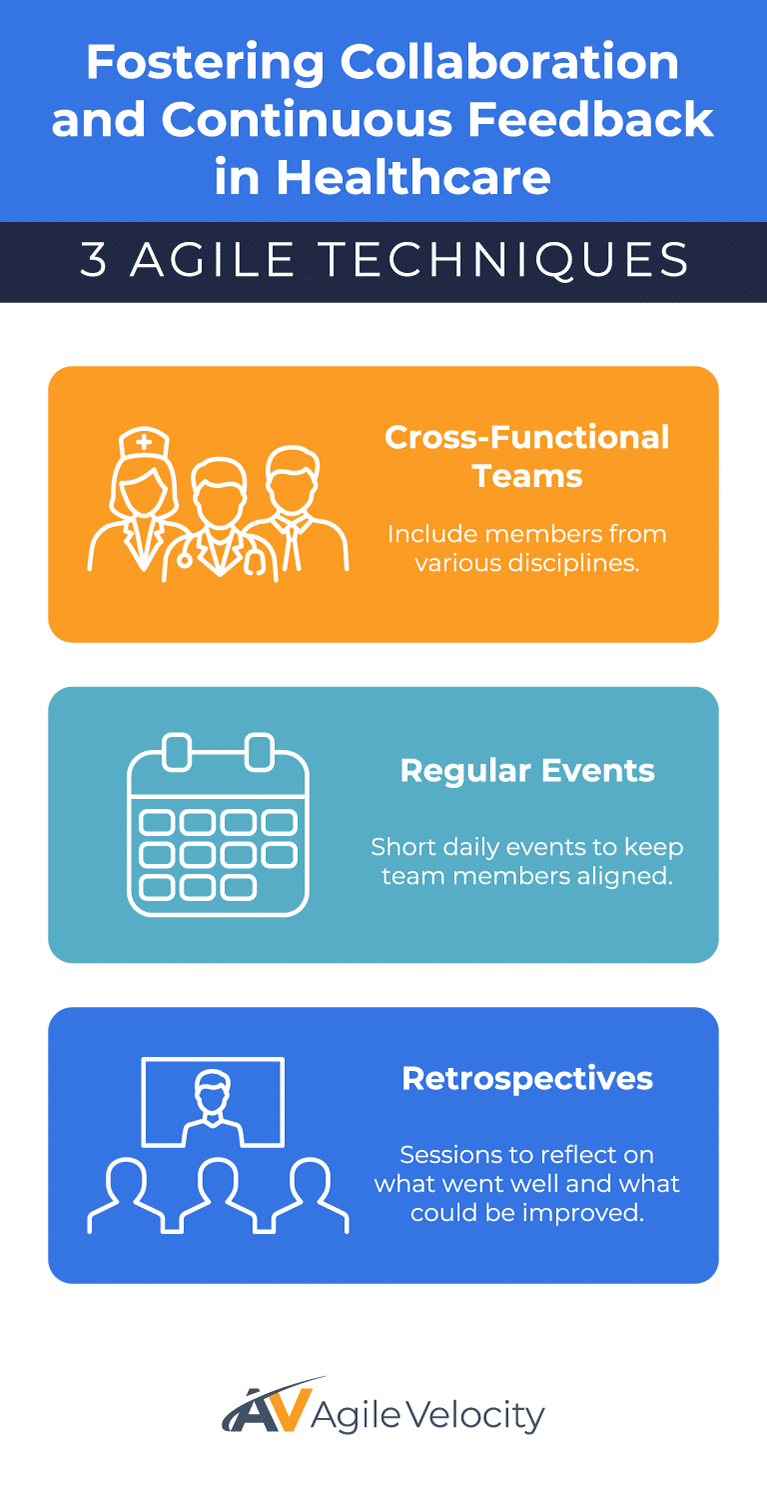 Fostering Collaboration and Continuous Feedback in Healthcare

3 AGILE TECHNIQUES

Cross-Functional Teams

Include members from various disciplines.

Regular Events

Short daily events to keep team members aligned.

Retrospectives

Sessions to reflect on what went well and what could be improved.

AV Agile Velocity